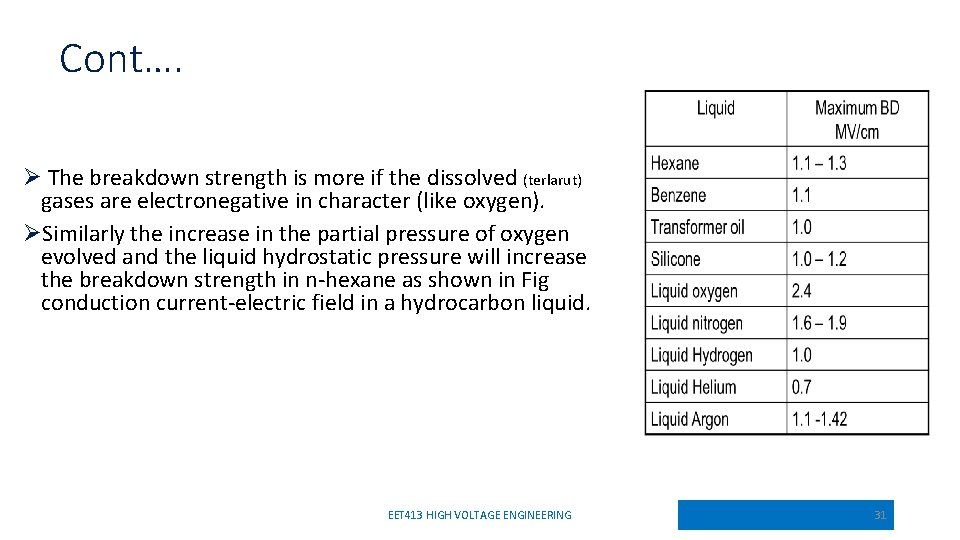 Cont….

➢ The breakdown strength is more if the dissolved (terlarut) gases are electronegative in character (like oxygen).

➢Similarly the increase in the partial pressure of oxygen evolved and the liquid hydrostatic pressure will increase the breakdown strength in n-hexane as shown in Fig conduction current-electric field in a hydrocarbon liquid.

| Liquid | Maximum BD MV/cm |
|---|---|
| Hexane | 1.1 – 1.3 |
| Benzene | 1.1 |
| Transformer oil | 1.0 |
| Silicone | 1.0 – 1.2 |
| Liquid oxygen | 2.4 |
| Liquid nitrogen | 1.6 – 1.9 |
| Liquid Hydrogen | 1.0 |
| Liquid Helium | 0.7 |
| Liquid Argon | 1.1 -1.42 |

EET413 HIGH VOLTAGE ENGINEERING

31